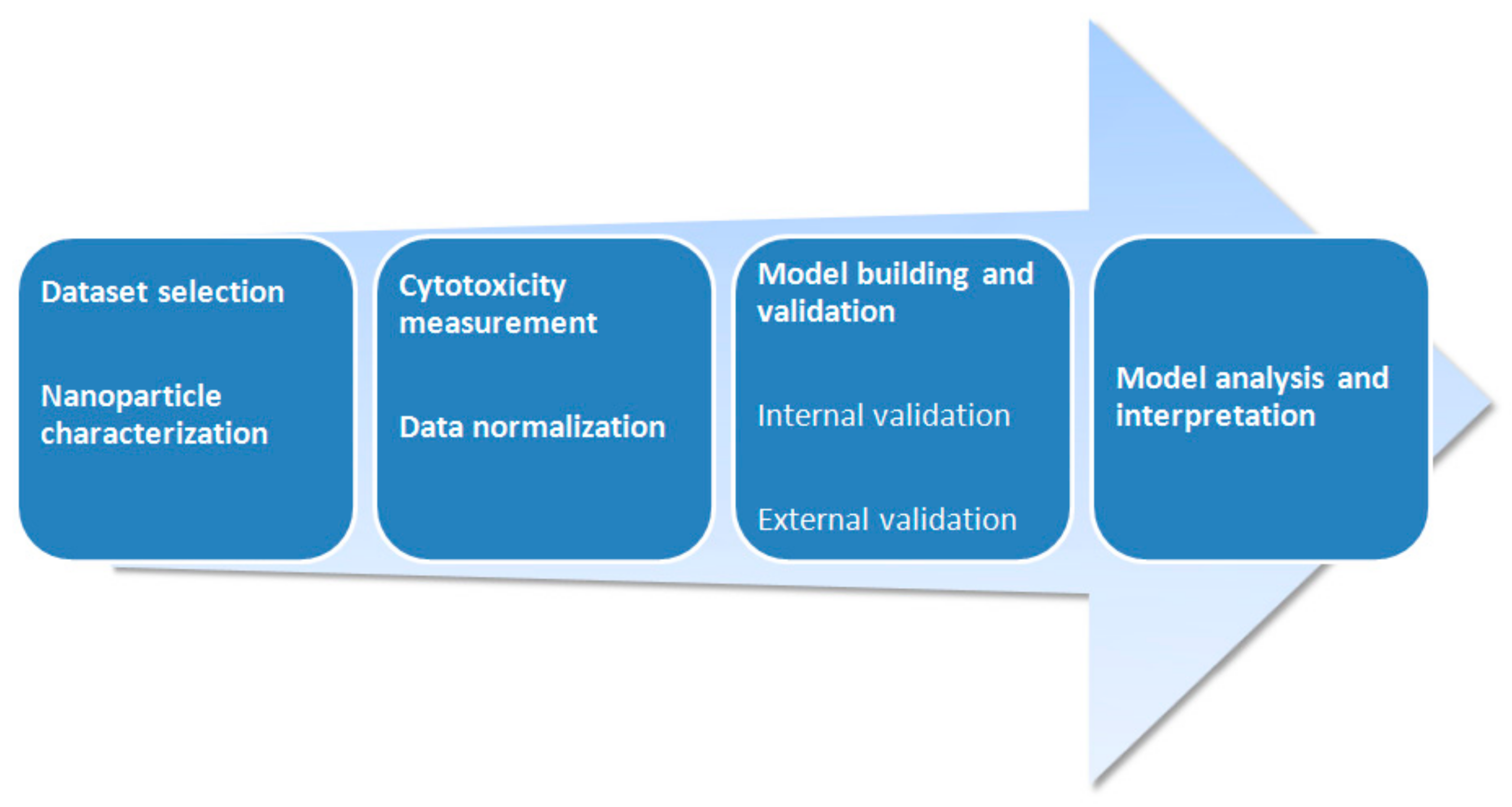 Dataset selection

Nanoparticle characterization

Cytotoxicity measurement

Data normalization

Model building and validation

Internal validation

External validation

Model analysis and interpretation